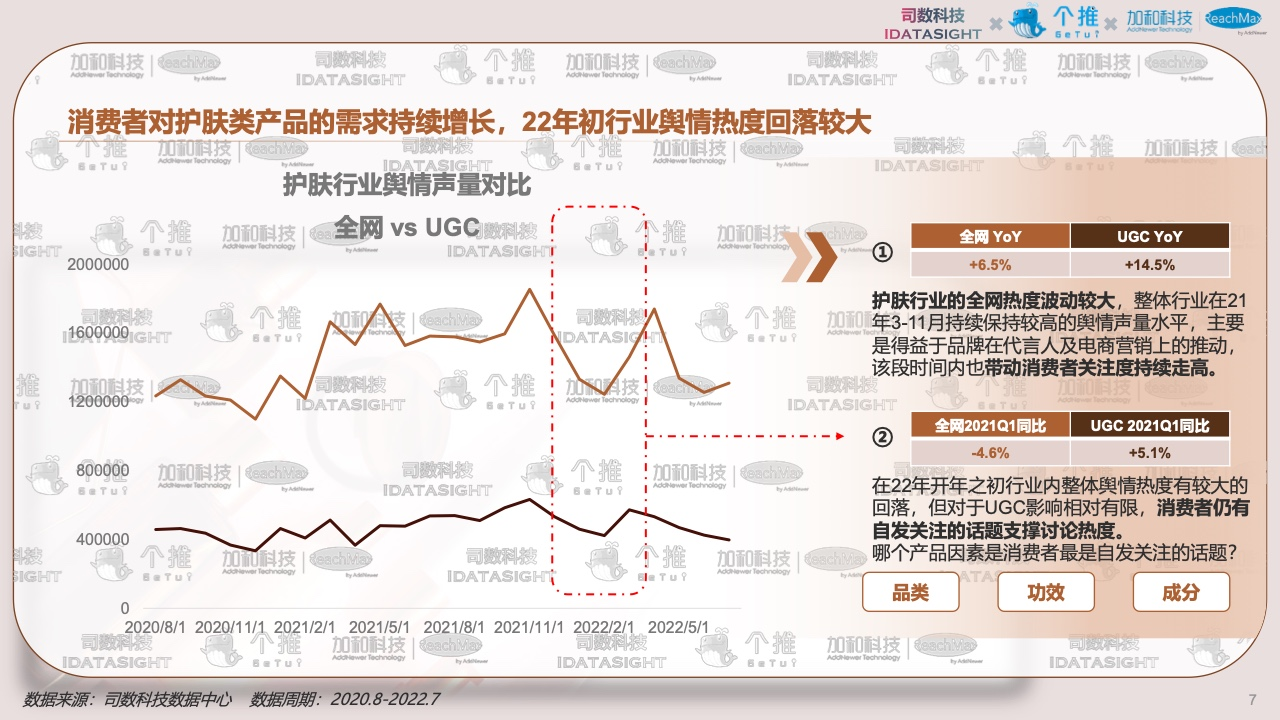 司数科技 IDATASIGHT × 个推 GeTui × 加和科技 AddNewer Technology ReachMax

消费者对护肤类产品的需求持续增长，22年初行业舆情热度回落较大

护肤行业舆情声量对比

全网 vs UGC

2000000
1600000
1200000
800000
400000
0

2020/8/1 2020/11/1 2021/2/1 2021/5/1 2021/8/1 2021/11/1 2022/2/1 2022/5/1

①

| 全网 YoY | UGC YoY |
|---|---|
| +6.5% | +14.5% |

护肤行业的全网热度波动较大，整体行业在21年3-11月持续保持较高的舆情声量水平，主要是得益于品牌在代言人及电商营销上的推动，该段时间内也带动消费者关注度持续走高。

②

| 全网2021Q1同比 | UGC 2021Q1同比 |
|---|---|
| -4.6% | +5.1% |

在22年开年之初行业内整体舆情热度有较大的回落，但对于UGC影响相对有限，消费者仍有自发关注的话题支撑讨论热度。
哪个产品因素是消费者最是自发关注的话题？

品类 功效 成分

数据来源：司数科技数据中心 数据周期：2020.8-2022.7

7